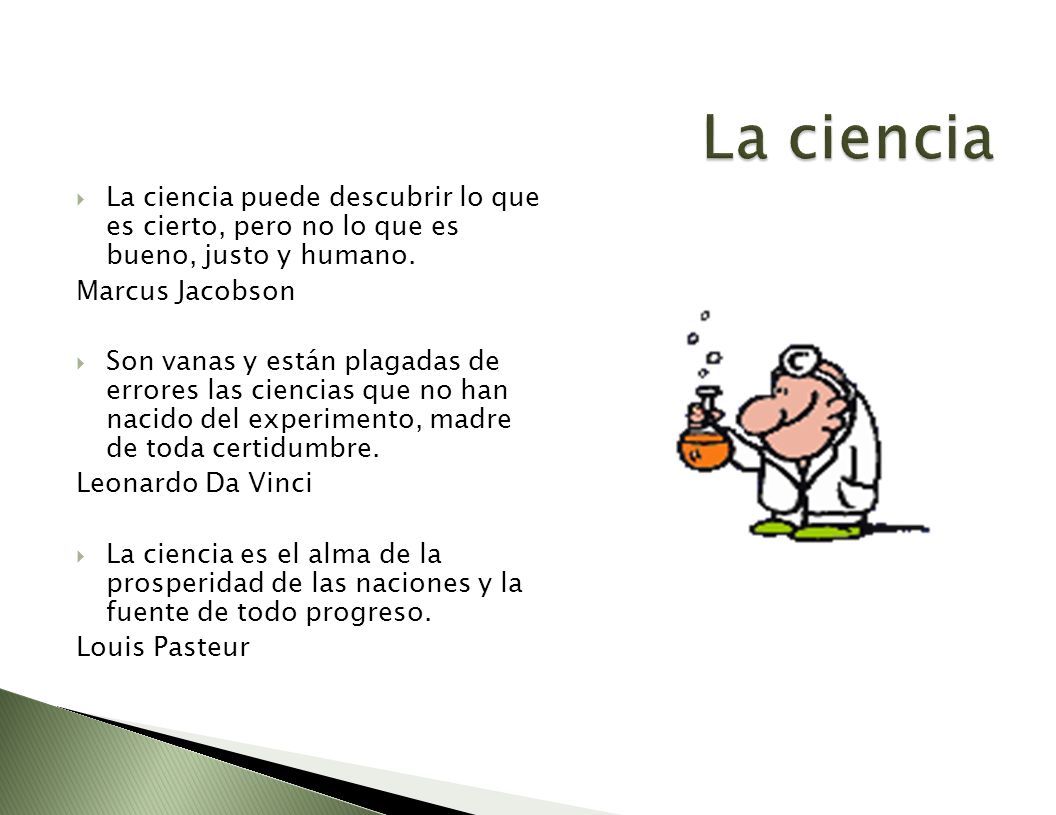 La ciencia

La ciencia puede descubrir lo que es cierto, pero no lo que es bueno, justo y humano.

Marcus Jacobson

Son vanas y están plagadas de errores las ciencias que no han nacido del experimento, madre de toda certidumbre.

Leonardo Da Vinci

La ciencia es el alma de la prosperidad de las naciones y la fuente de todo progreso.

Louis Pasteur